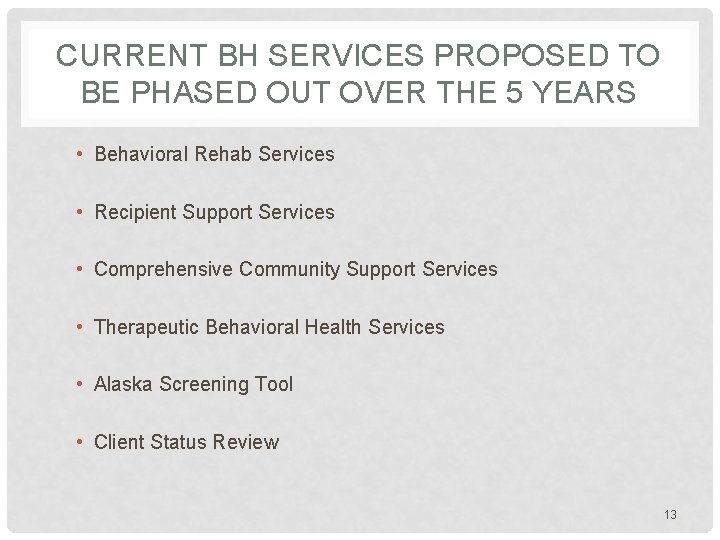 CURRENT BH SERVICES PROPOSED TO BE PHASED OUT OVER THE 5 YEARS

• Behavioral Rehab Services

• Recipient Support Services

• Comprehensive Community Support Services

• Therapeutic Behavioral Health Services

• Alaska Screening Tool

• Client Status Review

13